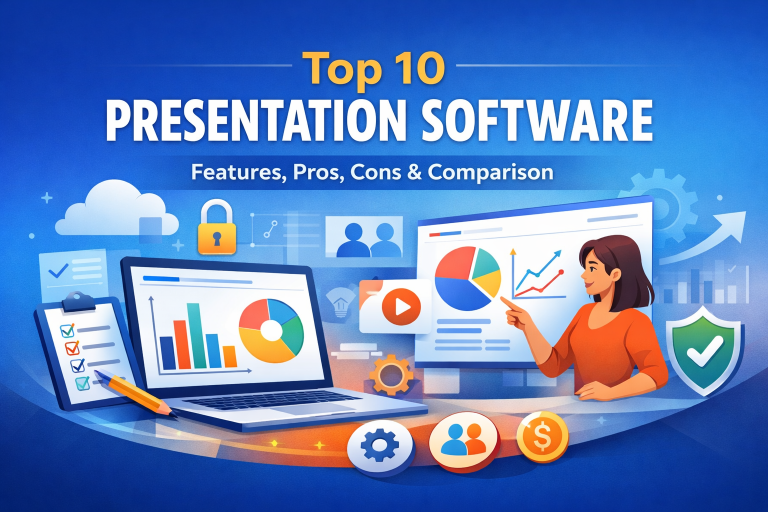 Top 10
PRESENTATION SOFTWARE
Features, Pros, Cons & Comparison